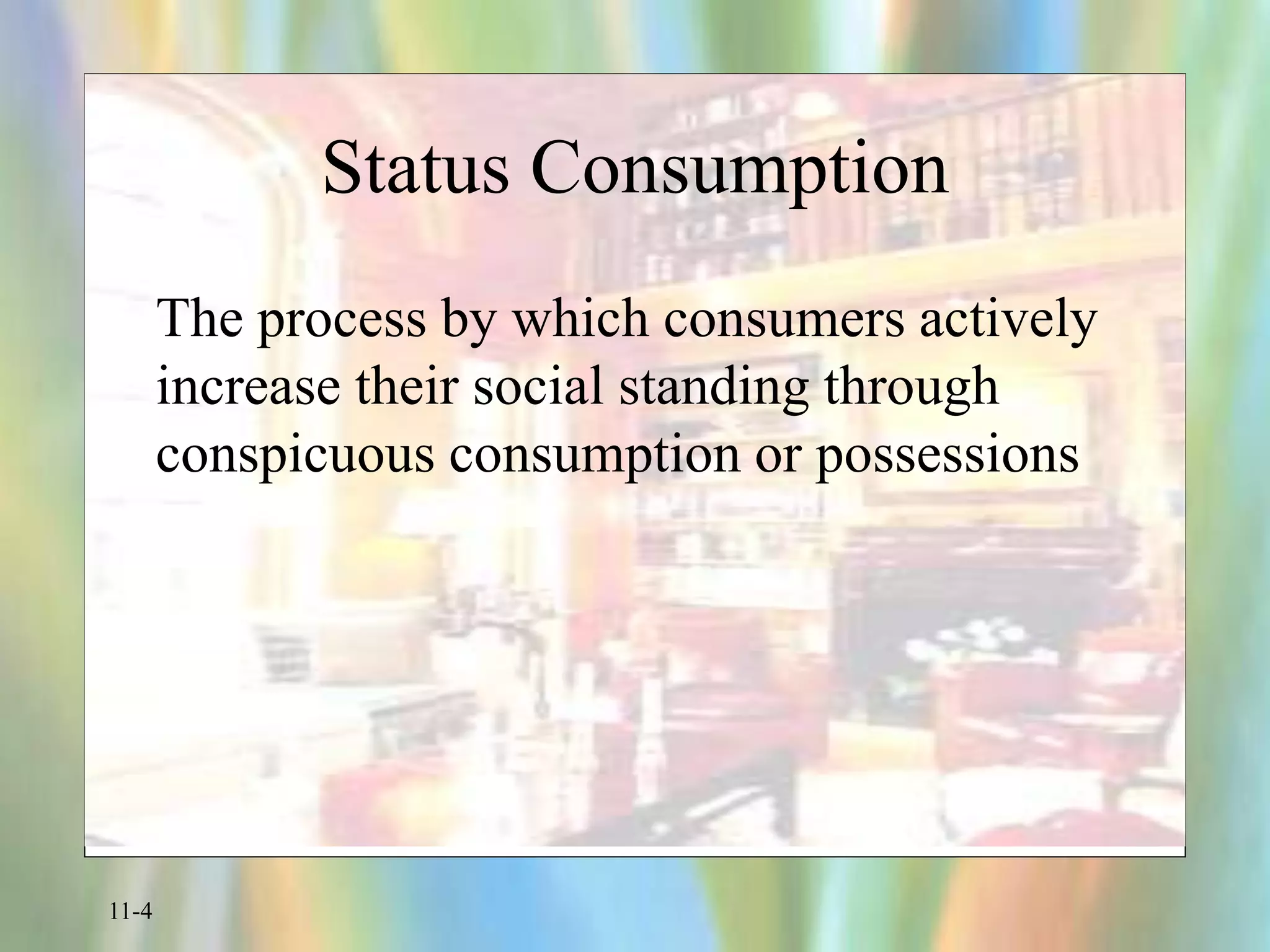 Status Consumption

The process by which consumers actively increase their social standing through conspicuous consumption or possessions

11-4